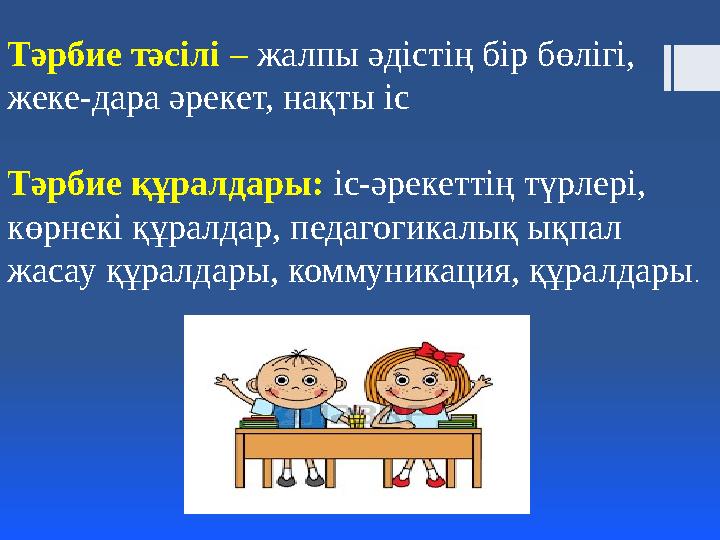 Тәрбие тәсілі – жалпы әдістің бір бөлігі, жеке-дара әрекет, нақты іс

Тәрбие құралдары: іс-әрекеттің түрлері, көрнекі құралдар, педагогикалық ықпал жасау құралдары, коммуникация, құралдары.